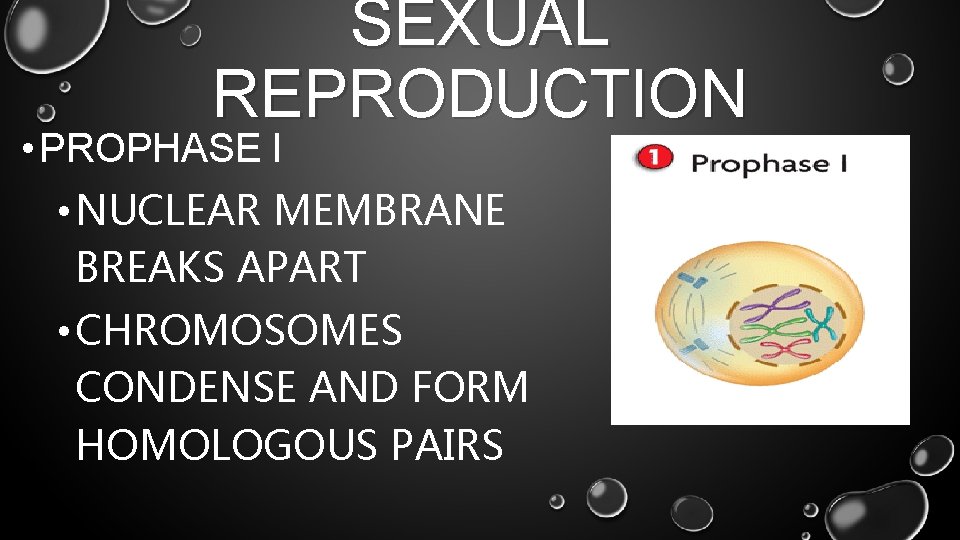 SEXUAL REPRODUCTION

• PROPHASE I

• NUCLEAR MEMBRANE BREAKS APART

• CHROMOSOMES CONDENSE AND FORM HOMOLOGOUS PAIRS

1 Prophase I